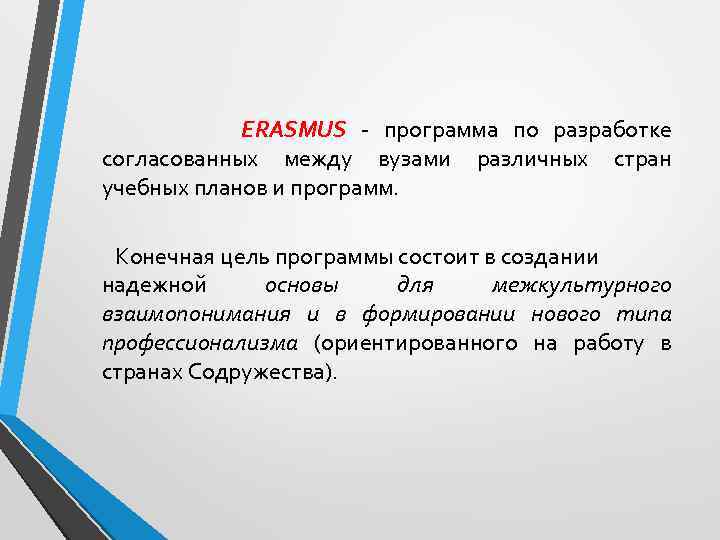 ERASMUS - программа по разработке согласованных между вузами различных стран учебных планов и программ.

Конечная цель программы состоит в создании надежной основы для межкультурного взаимопонимания и в формировании нового типа профессионализма (ориентированного на работу в странах Содружества).